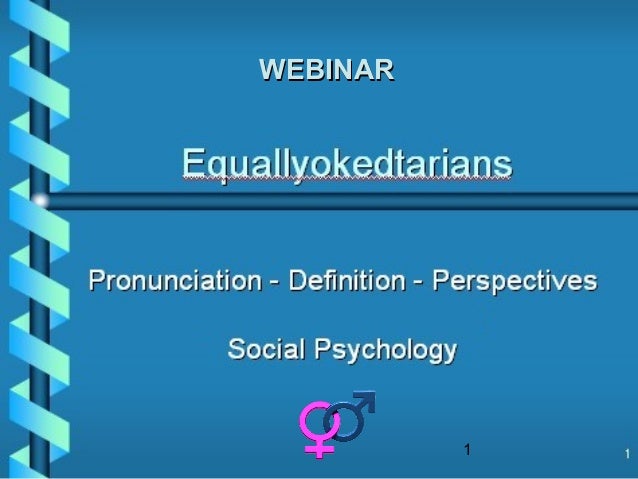 WEBINAR

Equallyokedtarians

Pronunciation - Definition - Perspectives

Social Psychology

1

1